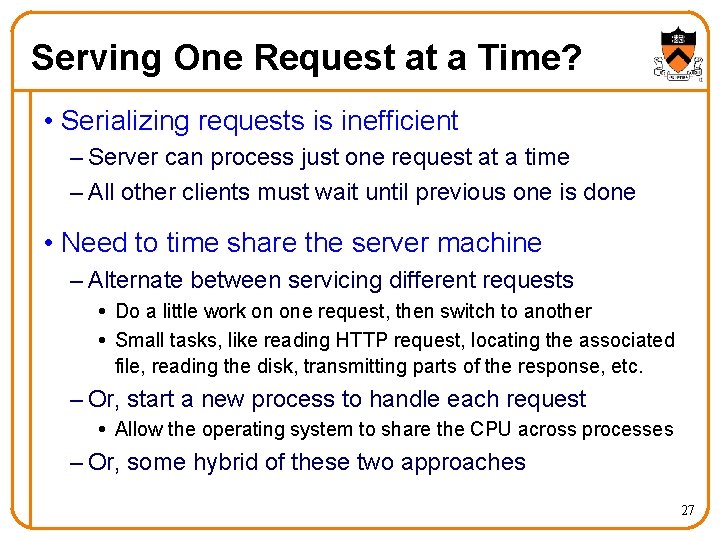 Serving One Request at a Time?

• Serializing requests is inefficient
– Server can process just one request at a time
– All other clients must wait until previous one is done

• Need to time share the server machine
– Alternate between servicing different requests
• Do a little work on one request, then switch to another
• Small tasks, like reading HTTP request, locating the associated file, reading the disk, transmitting parts of the response, etc.
– Or, start a new process to handle each request
• Allow the operating system to share the CPU across processes
– Or, some hybrid of these two approaches

27